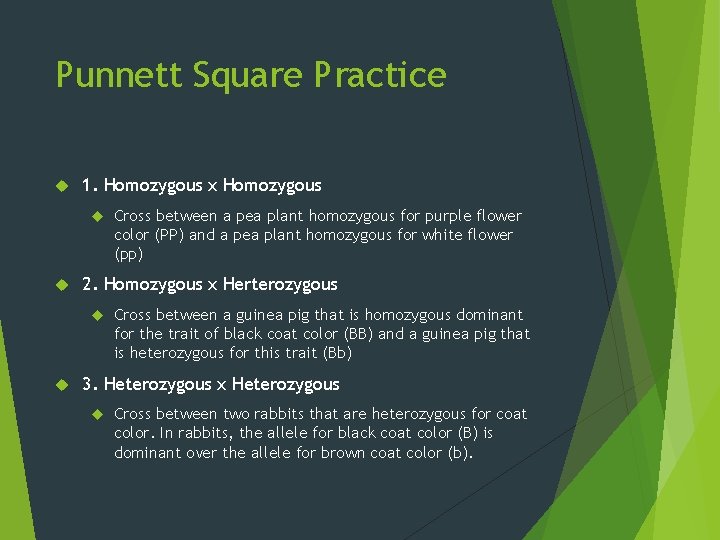 Punnett Square Practice

1. Homozygous x Homozygous

Cross between a pea plant homozygous for purple flower color (PP) and a pea plant homozygous for white flower (pp)

2. Homozygous x Herterozygous

Cross between a guinea pig that is homozygous dominant for the trait of black coat color (BB) and a guinea pig that is heterozygous for this trait (Bb)

3. Heterozygous x Heterozygous

Cross between two rabbits that are heterozygous for coat color. In rabbits, the allele for black coat color (B) is dominant over the allele for brown coat color (b).